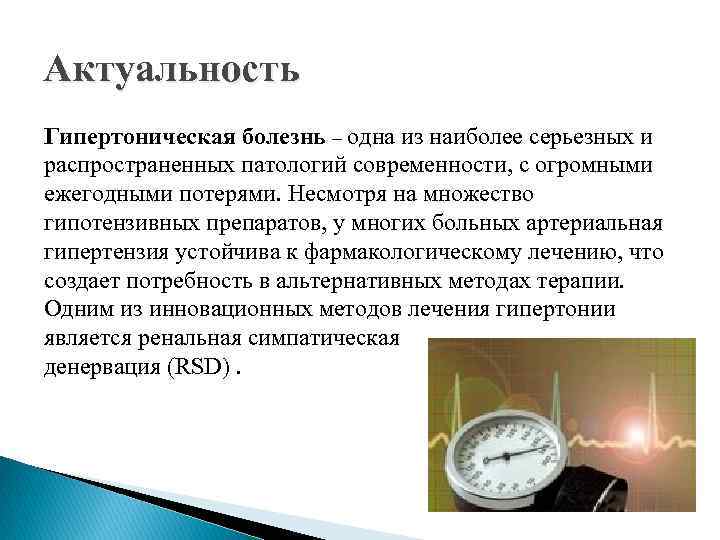 Актуальность

Гипертоническая болезнь – одна из наиболее серьезных и распространенных патологий современности, с огромными ежегодными потерями. Несмотря на множество гипотензивных препаратов, у многих больных артериальная гипертензия устойчива к фармакологическому лечению, что создает потребность в альтернативных методах терапии. Одним из инновационных методов лечения гипертонии является ренальная симпатическая денервация (RSD) .